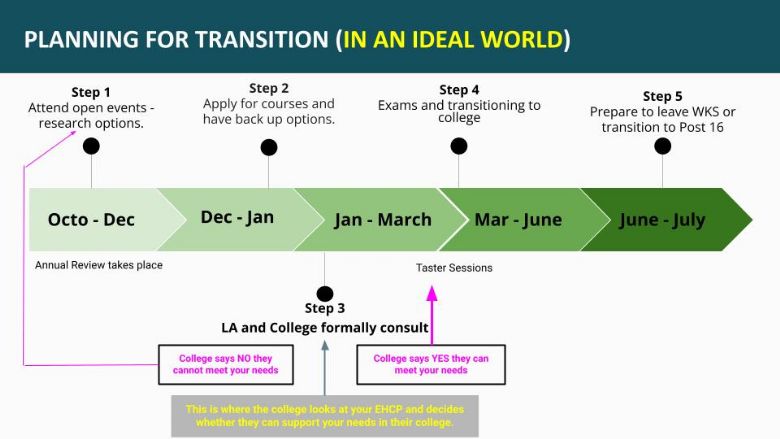 PLANNING FOR TRANSITION (IN AN IDEAL WORLD)

Step 1
Attend open events - research options.

Step 2
Apply for courses and have back up options.

Step 4
Exams and transitioning to college

Step 5
Prepare to leave WKS or transition to Post 16

Octo - Dec

Dec - Jan

Jan - March

Mar - June

June - July

Annual Review takes place

Taster Sessions

Step 3
LA and College formally consult

College says NO they cannot meet your needs

College says YES they can meet your needs

This is where the college looks at your EHCP and decides whether they can support your needs in their college.